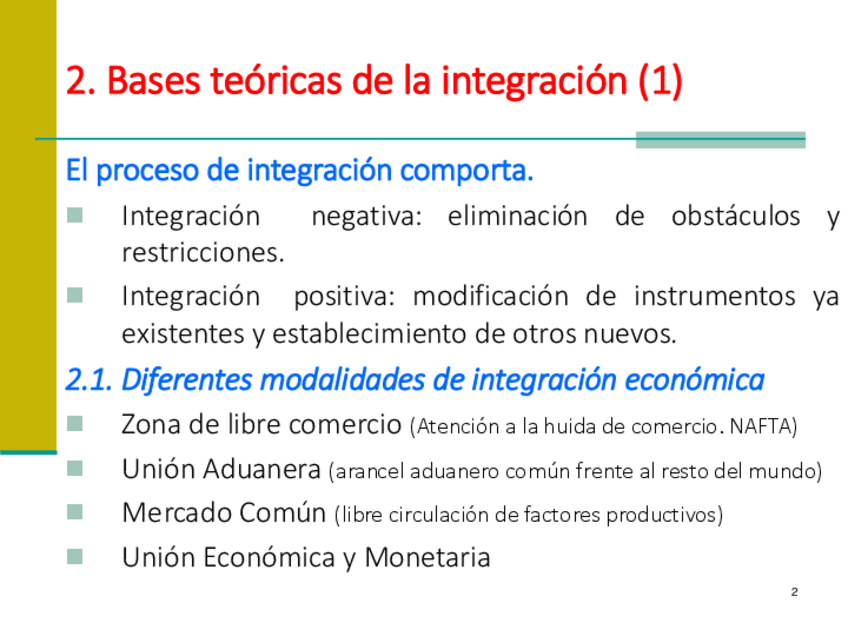 2. Bases teóricas de la integración (1)

El proceso de integración comporta.

Integración negativa: eliminación de obstáculos y restricciones.

Integración positiva: modificación de instrumentos ya existentes y establecimiento de otros nuevos.

2.1. Diferentes modalidades de integración económica

Zona de libre comercio (Atención a la huida de comercio. NAFTA)

Unión Aduanera (arancel aduanero común frente al resto del mundo)

Mercado Común (libre circulación de factores productivos)

Unión Económica y Monetaria

2